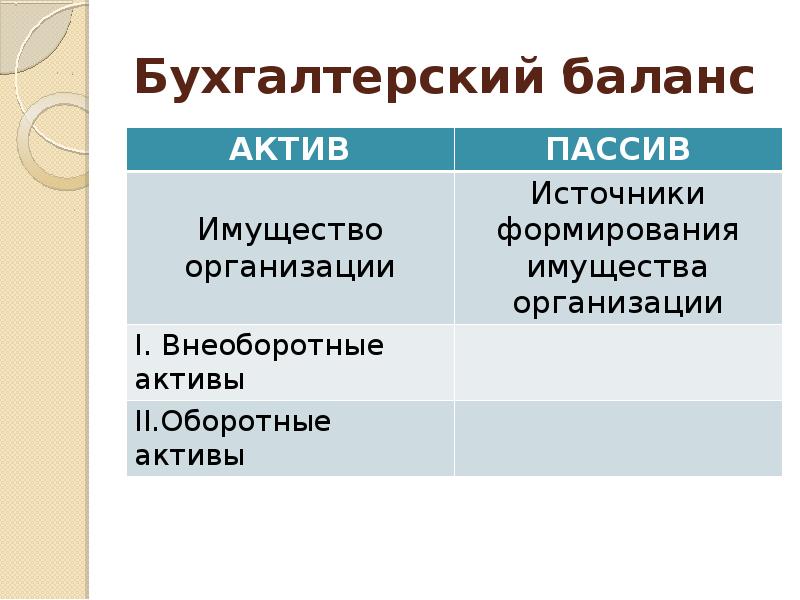 Бухгалтерский баланс

| АКТИВ | ПАССИВ |
|---|---|
| Имущество организации | Источники формирования имущества организации |
| I. Внеоборотные активы | |
| II.Оборотные активы | |